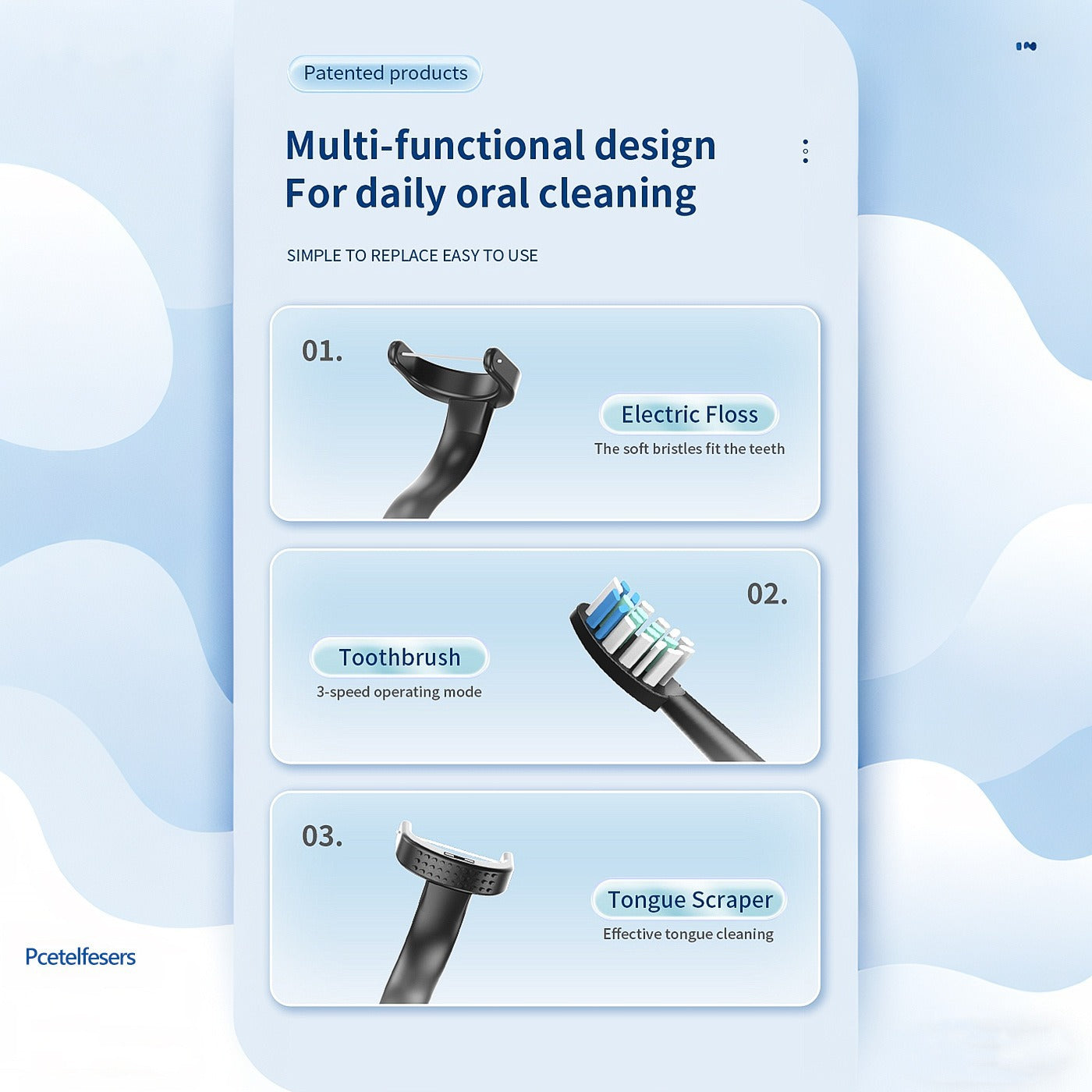 Patented products

Multi-functional design
For daily oral cleaning

SIMPLE TO REPLACE EASY TO USE

01.

Electric Floss
The soft bristles fit the teeth

02.

Toothbrush
3-speed operating mode

03.

Tongue Scraper
Effective tongue cleaning

Pcetelfesers